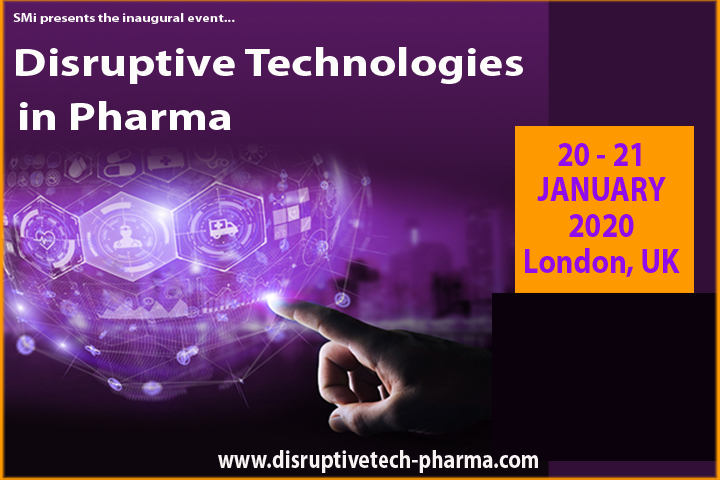 SMi presents the inaugural event...

Disruptive Technologies in Pharma

20 - 21 JANUARY 2020 London, UK

www.disruptivetech-pharma.com